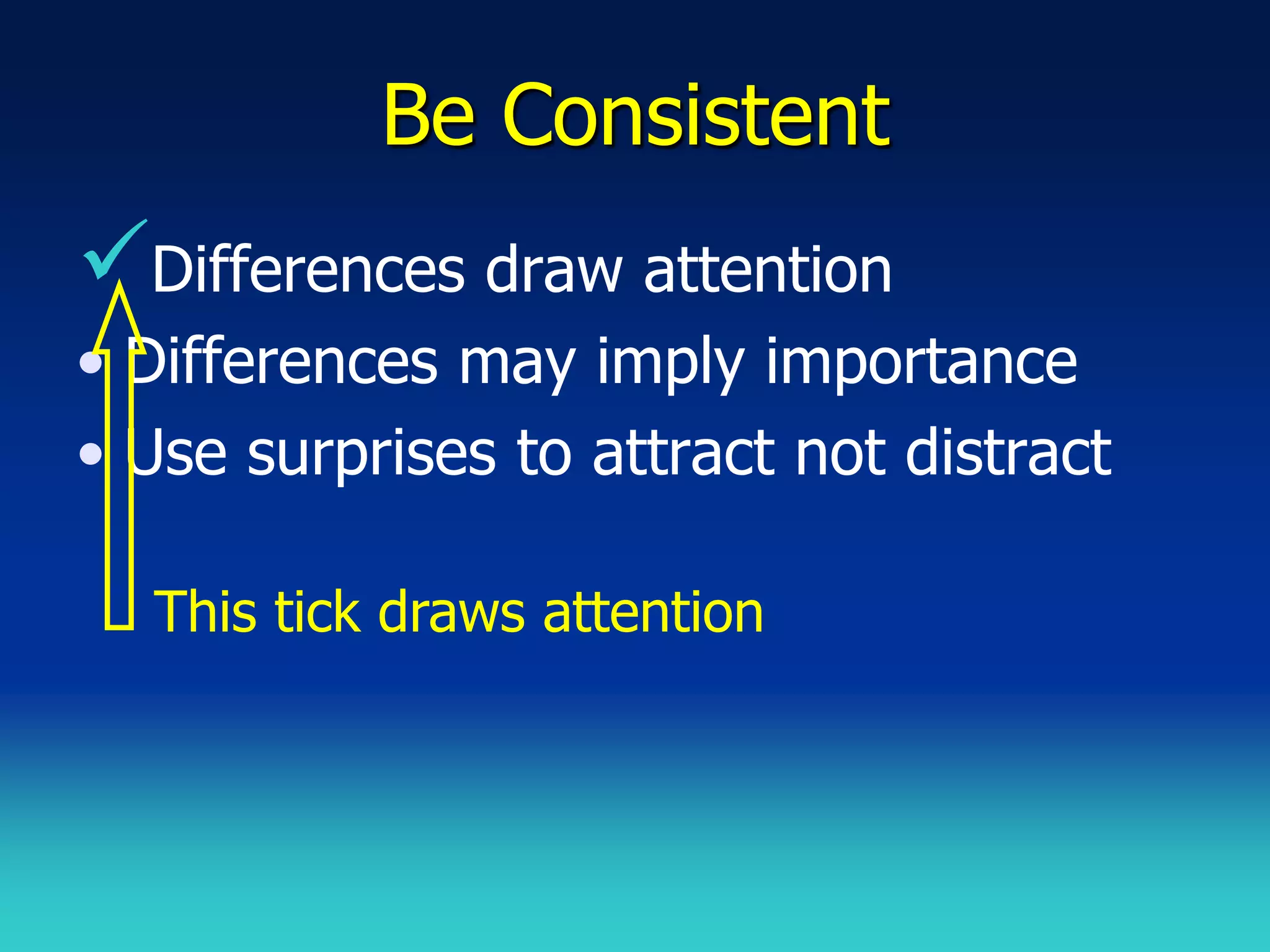 Be Consistent

✓ Differences draw attention
• Differences may imply importance
• Use surprises to attract not distract

This tick draws attention